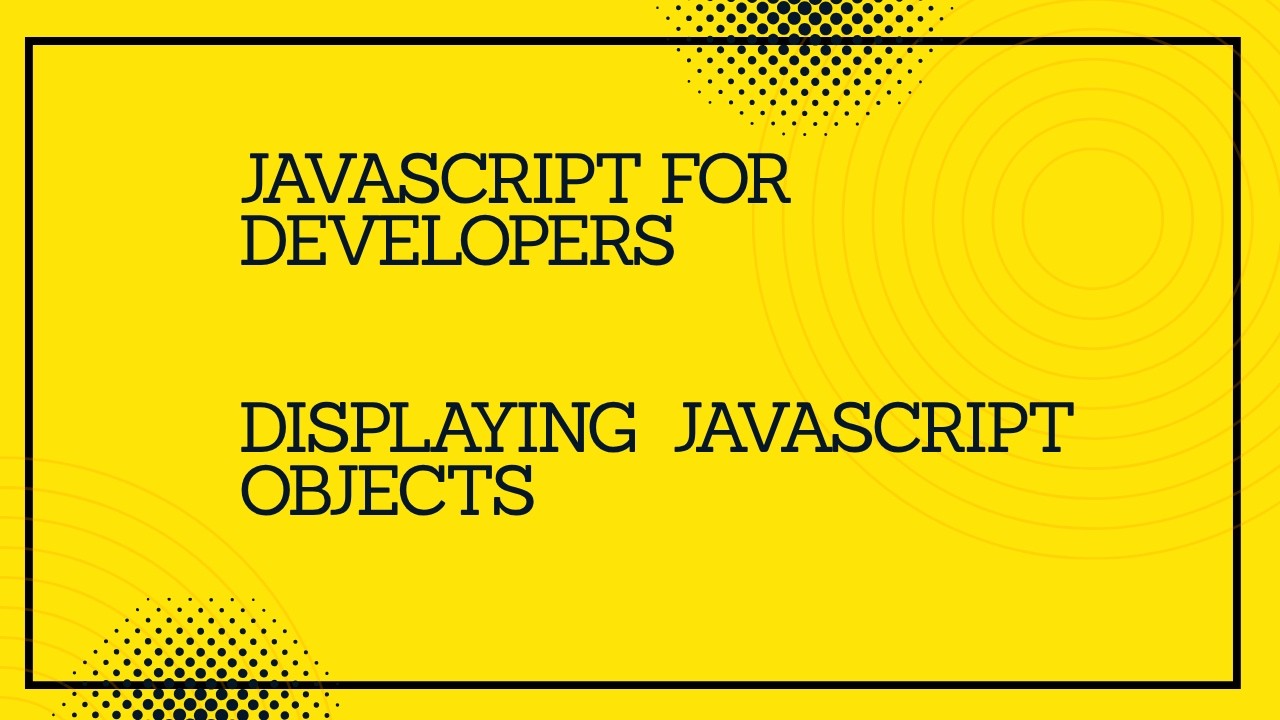 JAVASCRIPT FOR DEVELOPERS

DISPLAYING JAVASCRIPT OBJECTS